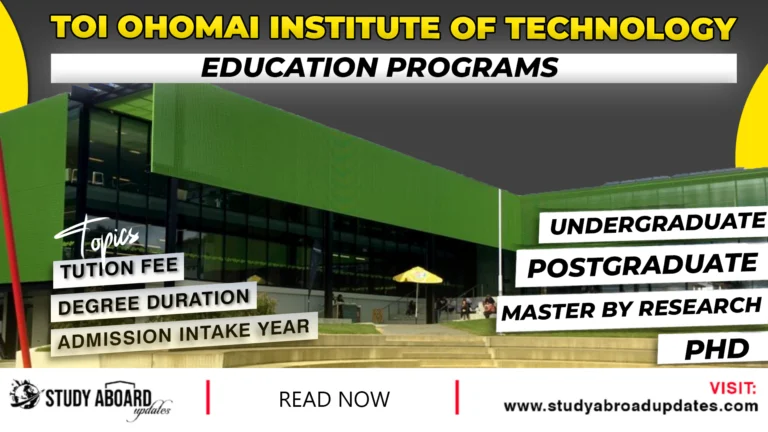 TOI OHOMAI INSTITUTE OF TECHNOLOGY
EDUCATION PROGRAMS

Topics
TUTION FEE
DEGREE DURATION
ADMISSION INTAKE YEAR

UNDERGRADUATE
POSTGRADUATE
MASTER BY RESEARCH
PHD

STUDY ABOARD updates
READ NOW
VISIT:
www.studyabroadupdates.com